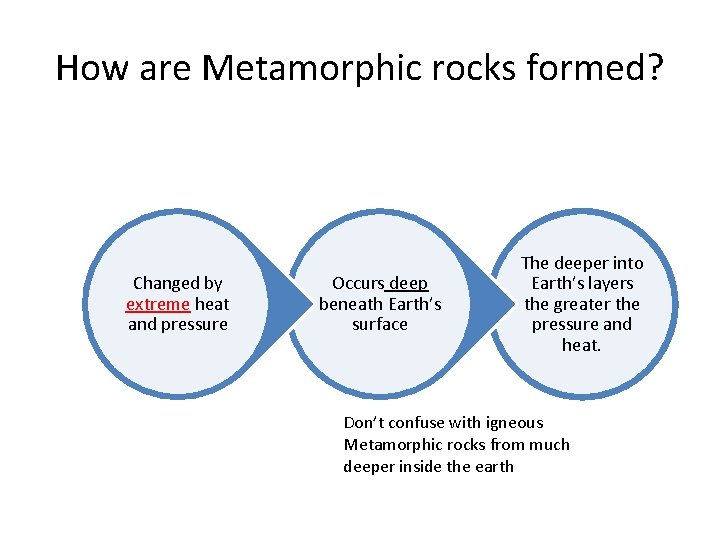 How are Metamorphic rocks formed?

Changed by extreme heat and pressure

Occurs deep beneath Earth's surface

The deeper into Earth's layers the greater the pressure and heat.

Don't confuse with igneous Metamorphic rocks from much deeper inside the earth